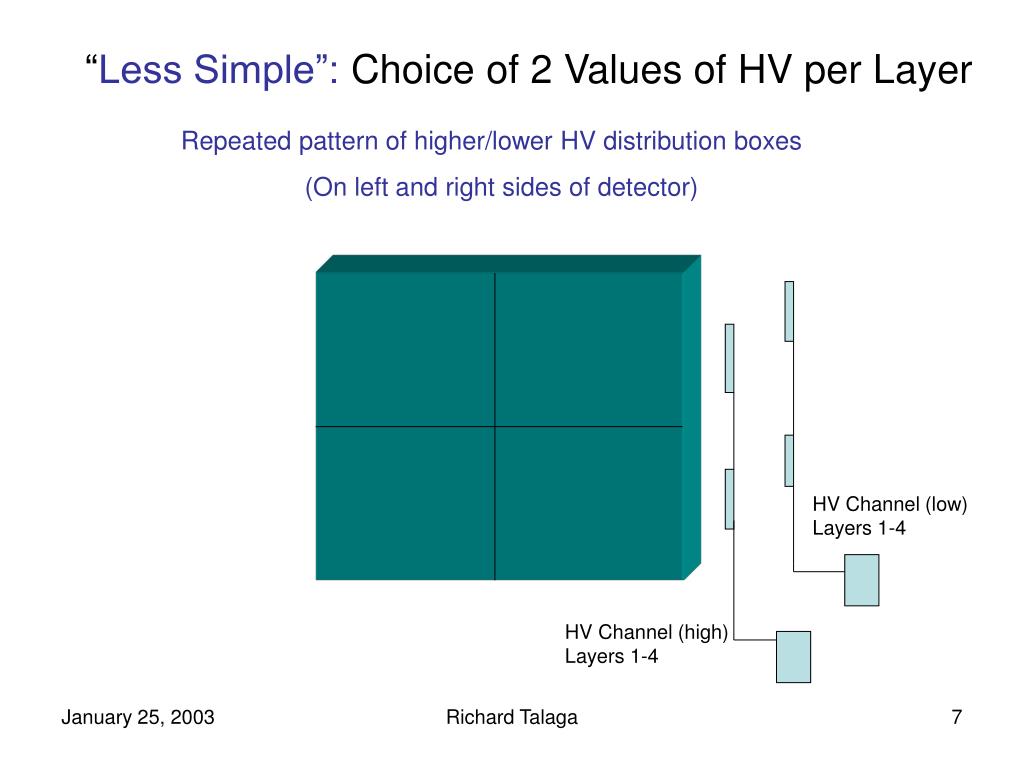 “Less Simple”: Choice of 2 Values of HV per Layer

Repeated pattern of higher/lower HV distribution boxes

(On left and right sides of detector)

HV Channel (low)
Layers 1-4

HV Channel (high)
Layers 1-4

January 25, 2003

Richard Talaga

7